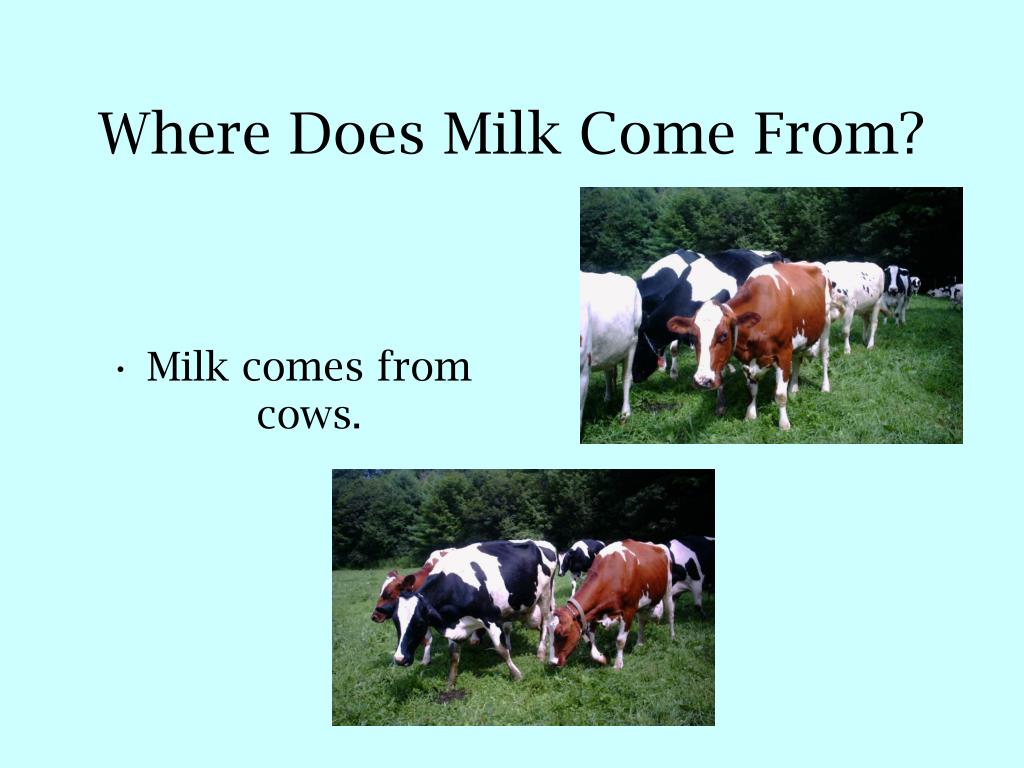 Where Does Milk Come From?

• Milk comes from cows.